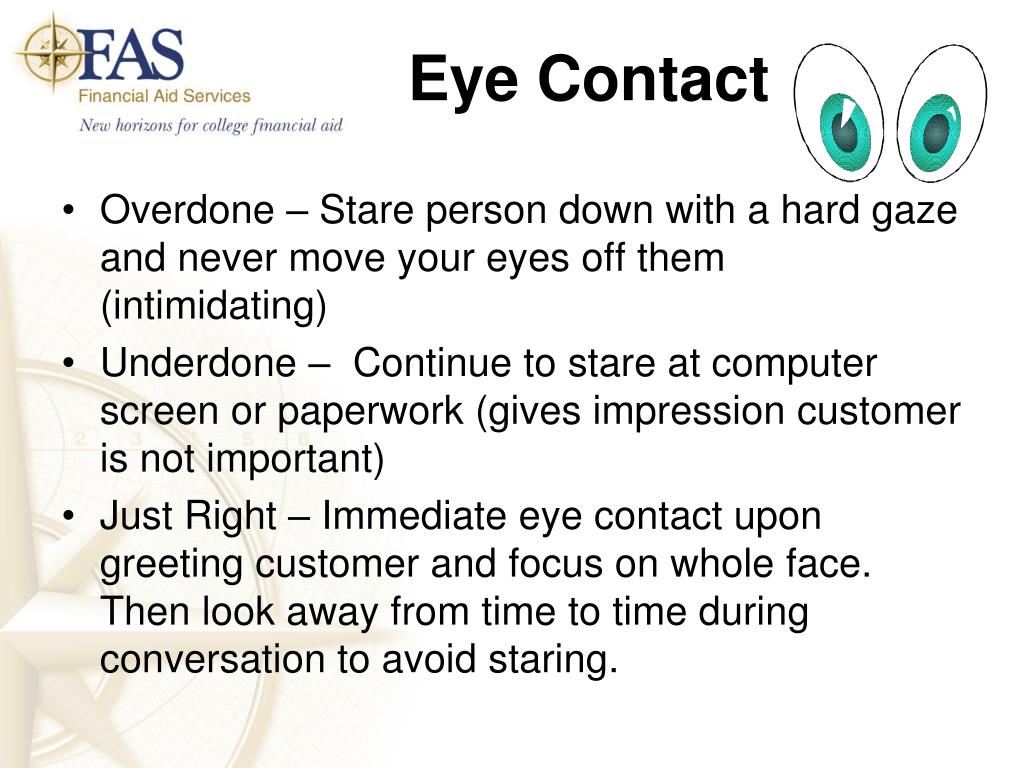 FAS
Financial Aid Services
New horizons for college financial aid

Eye Contact

• Overdone – Stare person down with a hard gaze and never move your eyes off them (intimidating)
• Underdone – Continue to stare at computer screen or paperwork (gives impression customer is not important)
• Just Right – Immediate eye contact upon greeting customer and focus on whole face. Then look away from time to time during conversation to avoid staring.